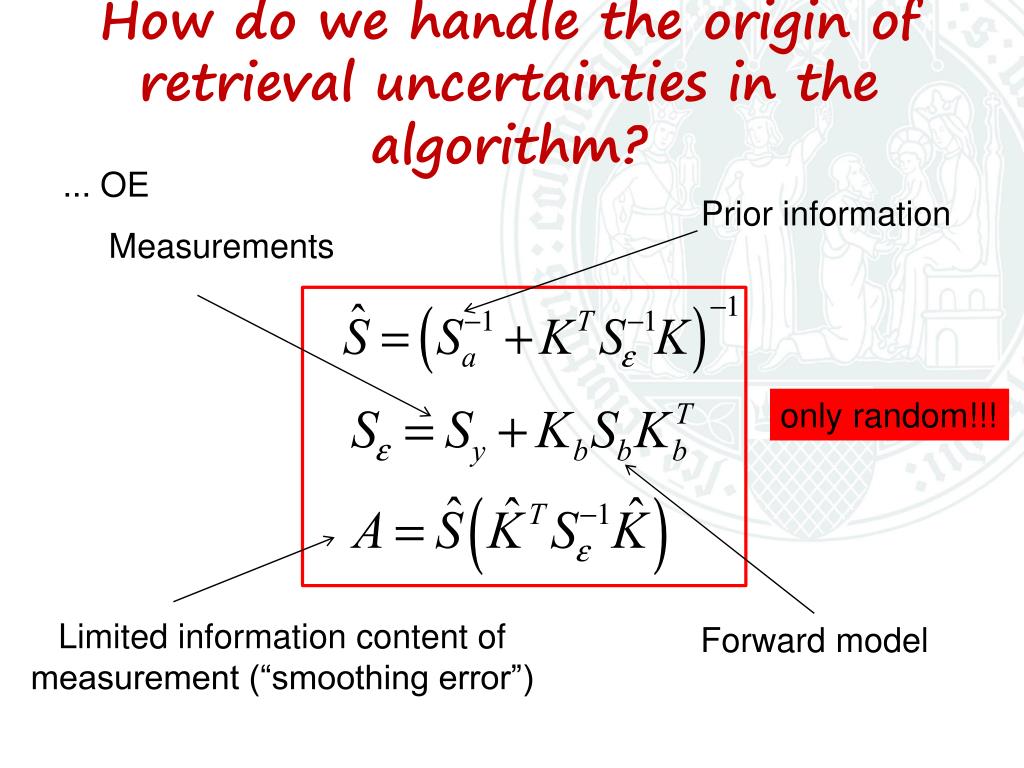 How do we handle the origin of retrieval uncertainties in the algorithm?

... OE

Prior information

Measurements

$\hat{S} = \left(S_a^{-1} + K^T S_\varepsilon^{-1} K\right)^{-1}$

$S_\varepsilon = S_y + K_b S_b K_b^T$

$A = \hat{S}\left(\hat{K}^T S_\varepsilon^{-1} \hat{K}\right)$

only random!!!

Limited information content of measurement (“smoothing error”)

Forward model